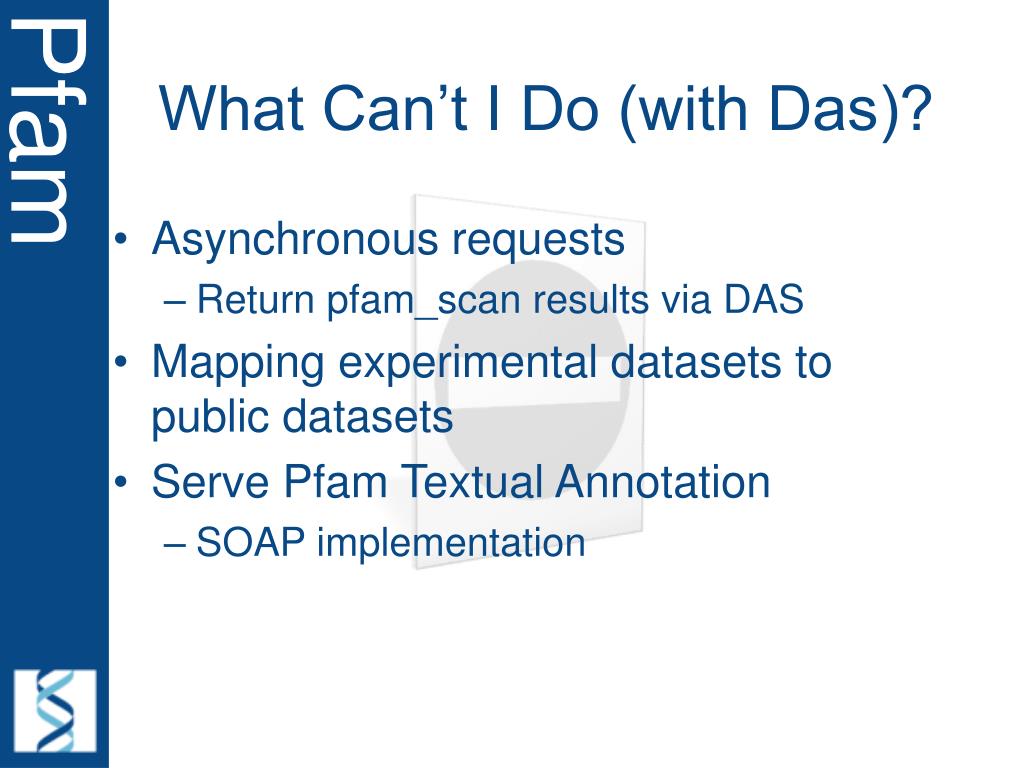 Pfam

What Can’t I Do (with Das)?

• Asynchronous requests
– Return pfam_scan results via DAS
• Mapping experimental datasets to public datasets
• Serve Pfam Textual Annotation
– SOAP implementation